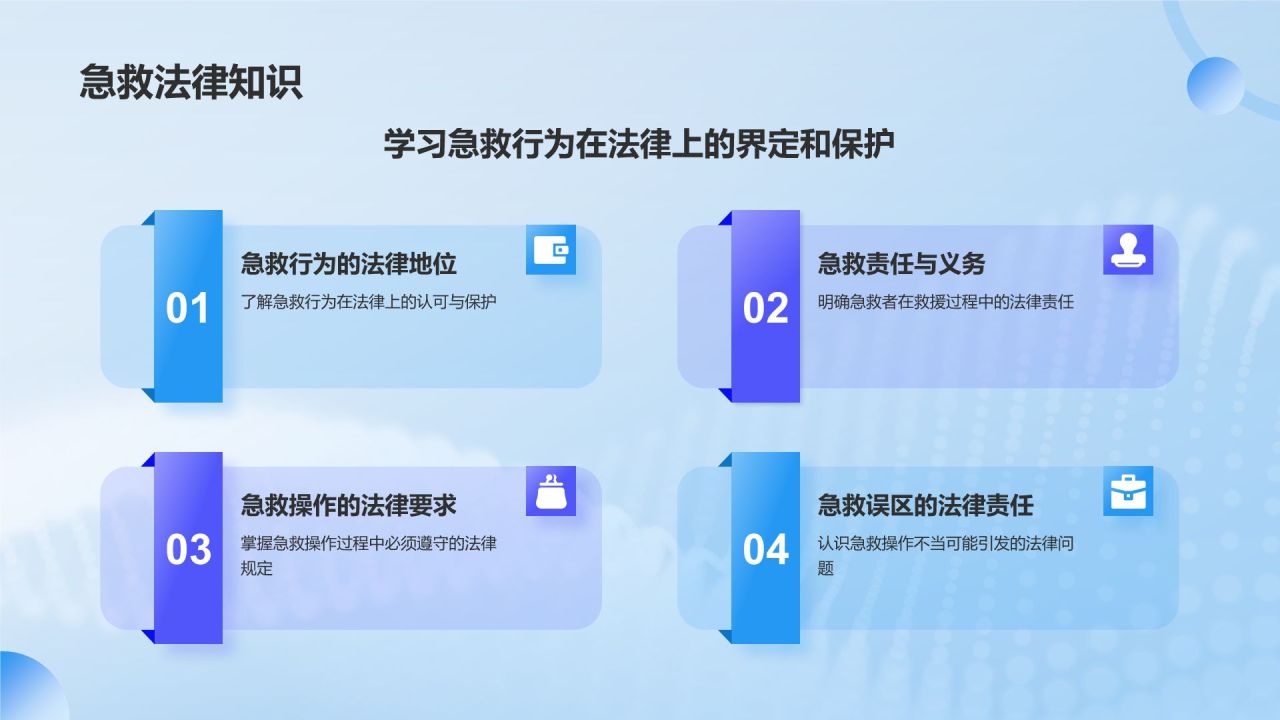 急救法律知识

学习急救行为在法律上的界定和保护

01

急救行为的法律地位

了解急救行为在法律上的认可与保护

02

急救责任与义务

明确急救者在救援过程中的法律责任

03

急救操作的法律要求

掌握急救操作过程中必须遵守的法律规定

04

急救误区的法律责任

认识急救操作不当可能引发的法律问题